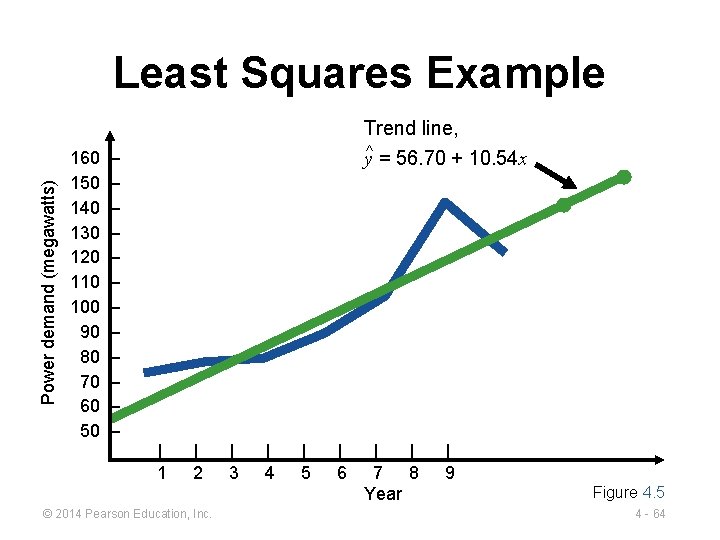 Least Squares Example

Trend line,
$\hat{y} = 56.70 + 10.54x$

Power demand (megawatts)

160
150
140
130
120
110
100
90
80
70
60
50

1 2 3 4 5 6 7 8 9

Year

Figure 4.5

© 2014 Pearson Education, Inc.

4 - 64